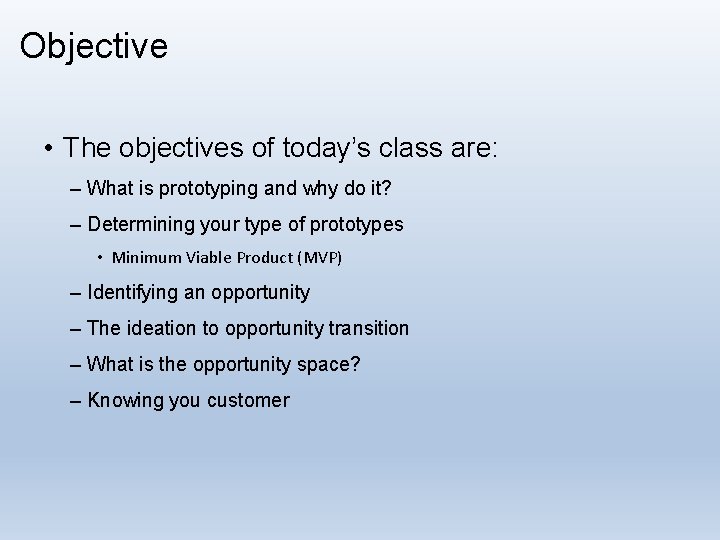 Objective

• The objectives of today's class are:

– What is prototyping and why do it?

– Determining your type of prototypes

• Minimum Viable Product (MVP)

– Identifying an opportunity

– The ideation to opportunity transition

– What is the opportunity space?

– Knowing you customer